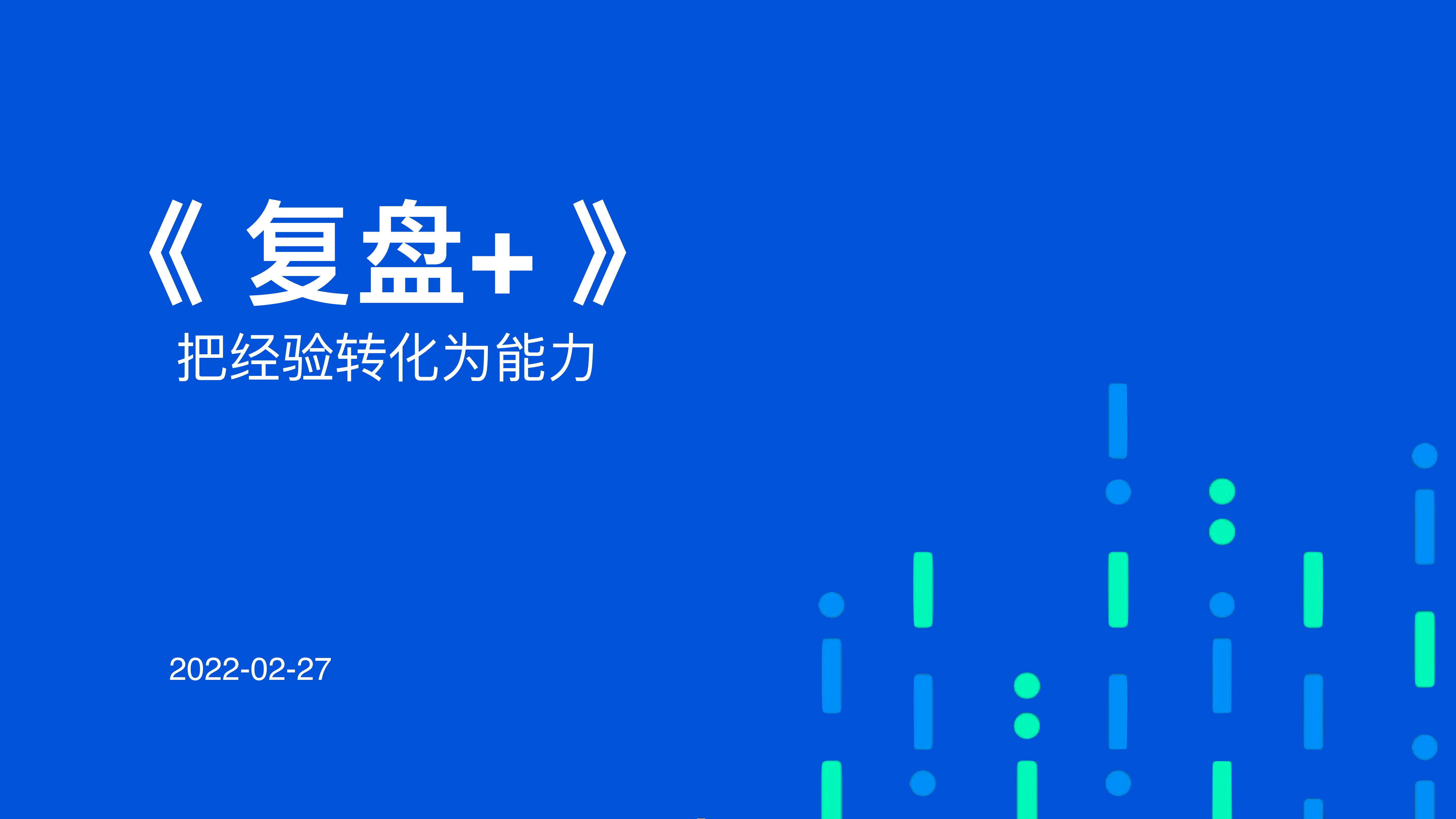 《 复盘+ 》

把经验转化为能力

2022-02-27